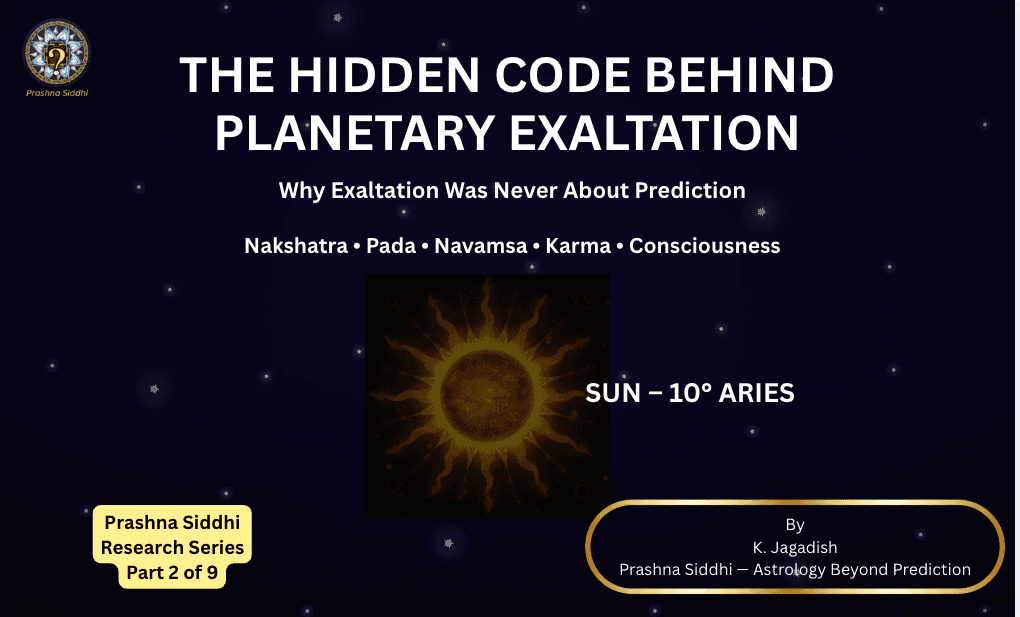 Prashna Siddhi

THE HIDDEN CODE BEHIND PLANETARY EXALTATION

Why Exaltation Was Never About Prediction

Nakshatra • Pada • Navamsa • Karma • Consciousness

SUN – 10° ARIES

Prashna Siddhi Research Series Part 2 of 9

By
K. Jagadish
Prashna Siddhi — Astrology Beyond Prediction